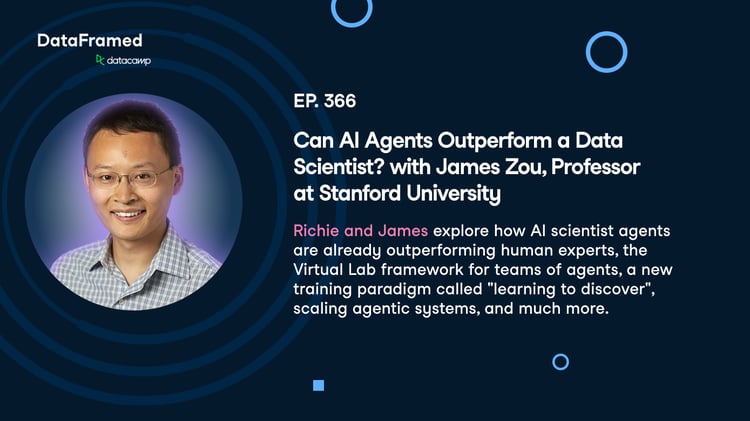 DataFramed
datacamp

EP. 366

Can AI Agents Outperform a Data Scientist? with James Zou, Professor at Stanford University

Richie and James explore how AI scientist agents are already outperforming human experts, the Virtual Lab framework for teams of agents, a new training paradigm called "learning to discover", scaling agentic systems, and much more.